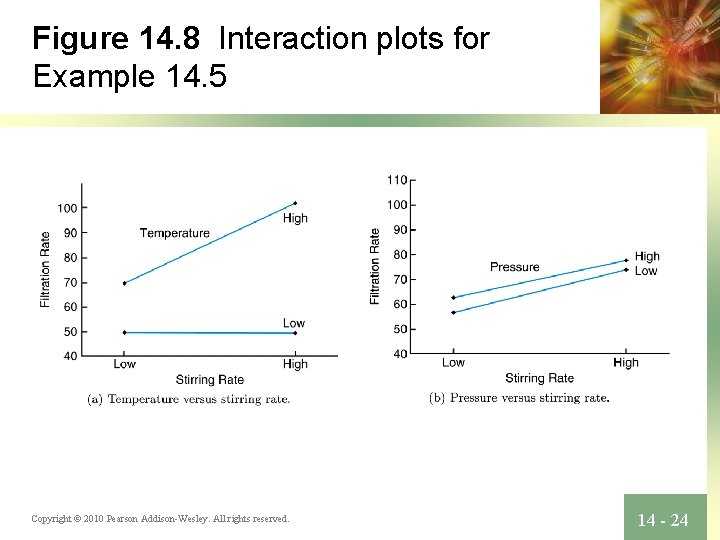 Figure 14.8 Interaction plots for Example 14.5

Filtration Rate
100
90
80
70
60
50
40
Temperature
High
Low
Low
High
Stirring Rate
(a) Temperature versus stirring rate.

Filtration Rate
110
100
90
80
70
60
50
40
Pressure
High
Low
Low
High
Stirring Rate
(b) Pressure versus stirring rate.

Copyright © 2010 Pearson Addison-Wesley. All rights reserved.

14 - 24